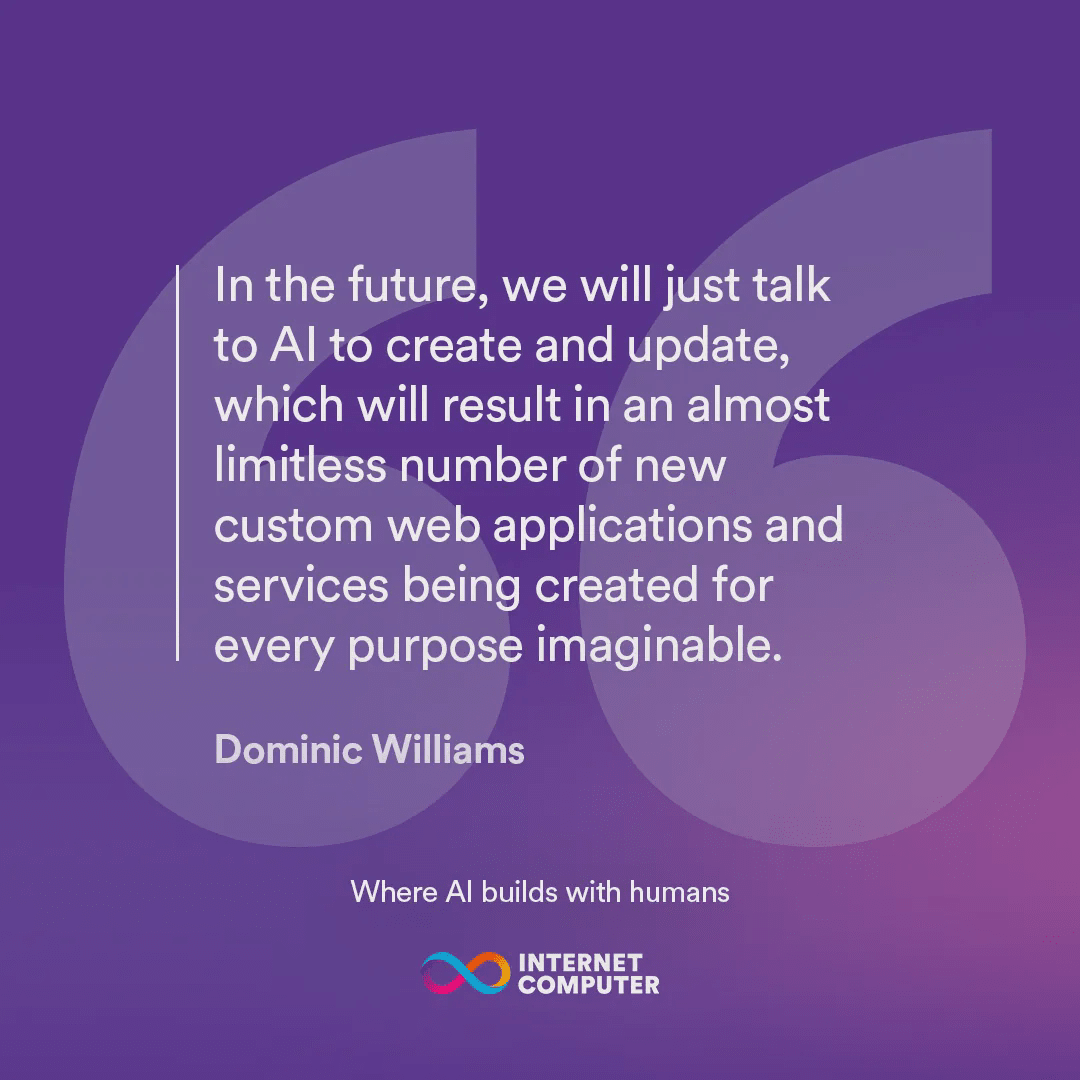 In the future, we will just talk to AI to create and update, which will result in an almost limitless number of new custom web applications and services being created for every purpose imaginable.

Dominic Williams

Where AI builds with humans

INTERNET COMPUTER